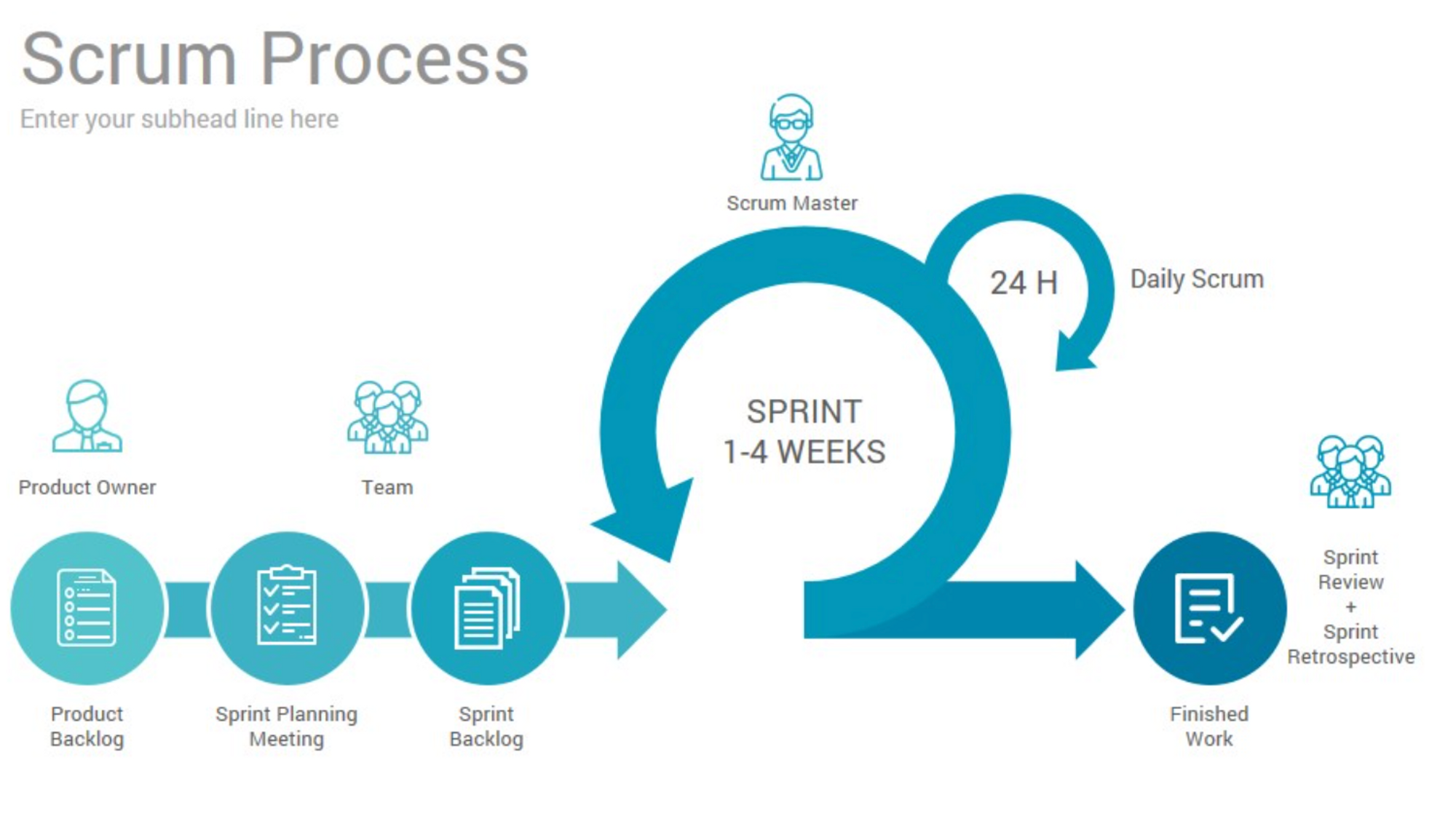 Scrum Process
Enter your subhead line here

Scrum Master

24 H

Daily Scrum

SPRINT
1-4 WEEKS

Product Owner

Team

Sprint
Review
+
Sprint
Retrospective

Product
Backlog

Sprint Planning
Meeting

Sprint
Backlog

Finished
Work